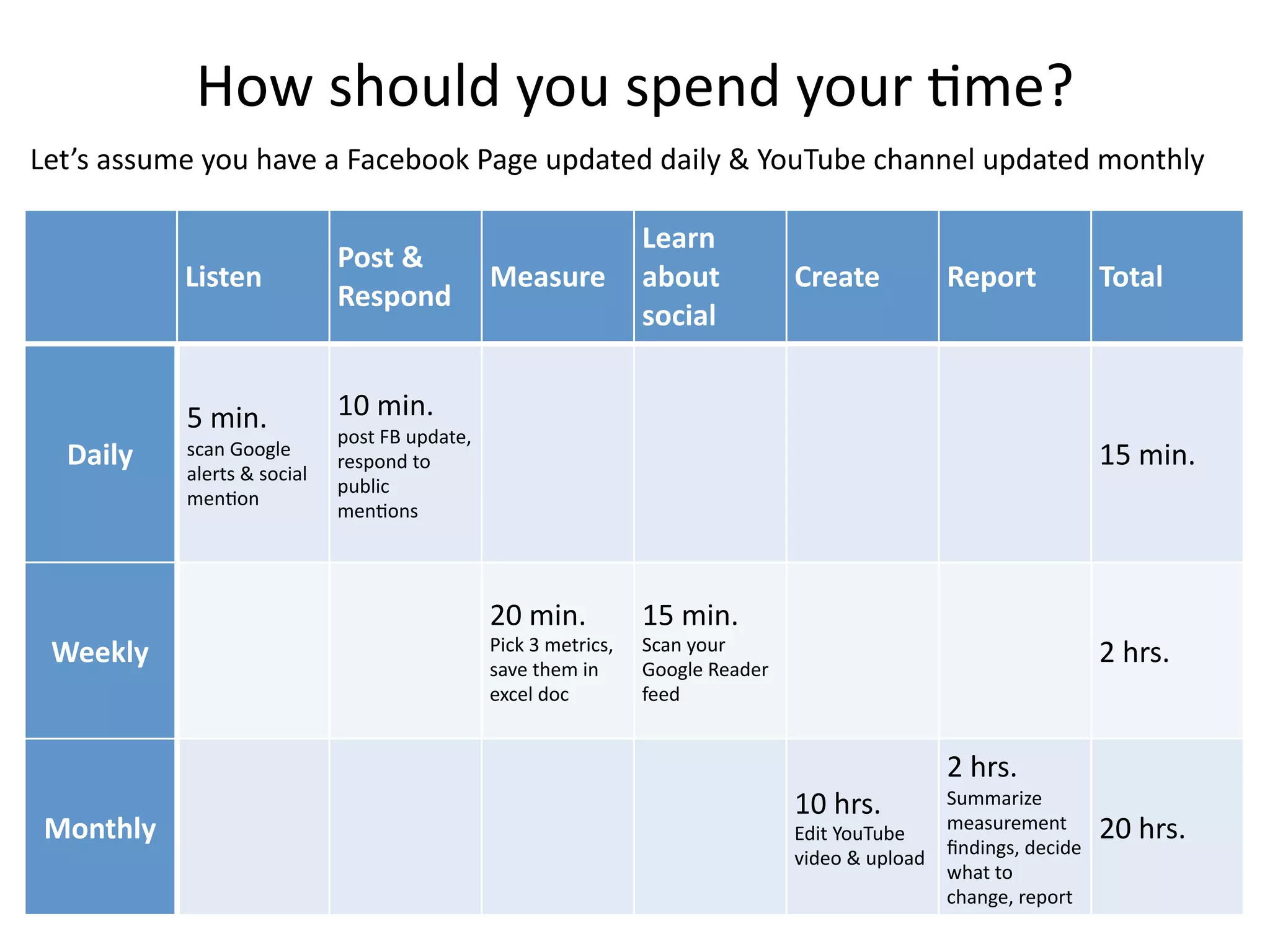 How should you spend your time?

Let's assume you have a Facebook Page updated daily & YouTube channel updated monthly

| | Listen | Post & Respond | Measure | Learn about social | Create | Report | Total |
|---|---|---|---|---|---|---|---|
| Daily | 5 min. scan Google alerts & social mention | 10 min. post FB update, respond to public mentions | | | | | 15 min. |
| Weekly | | | 20 min. Pick 3 metrics, save them in excel doc | 15 min. Scan your Google Reader feed | | | 2 hrs. |
| Monthly | | | | | 10 hrs. Edit YouTube video & upload | 2 hrs. Summarize measurement findings, decide what to change, report | 20 hrs. |